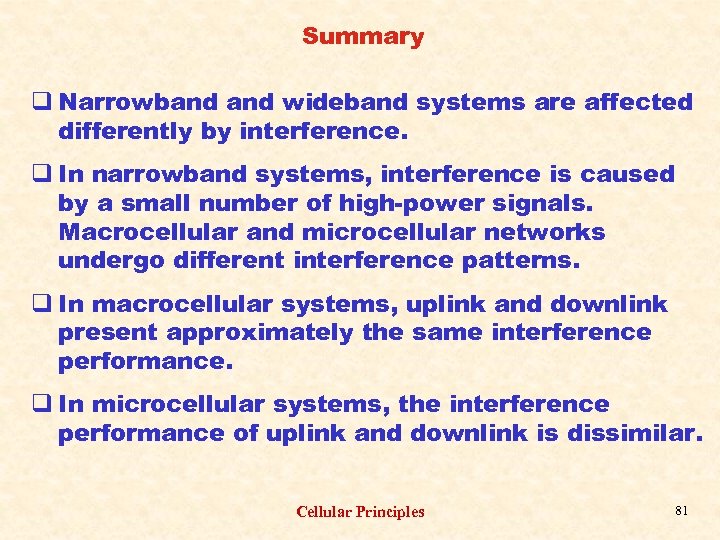 Summary

❑ Narrowband and wideband systems are affected differently by interference.

❑ In narrowband systems, interference is caused by a small number of high-power signals. Macrocellular and microcellular networks undergo different interference patterns.

❑ In macrocellular systems, uplink and downlink present approximately the same interference performance.

❑ In microcellular systems, the interference performance of uplink and downlink is dissimilar.

Cellular Principles

81